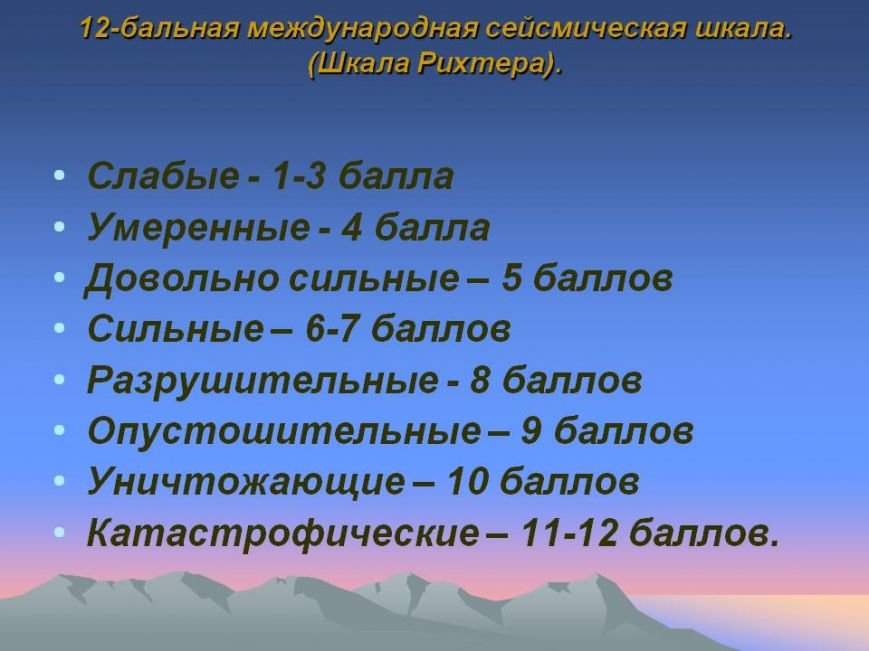 12-бальная международная сейсмическая шкала. (Шкала Рихтера).

• Слабые - 1-3 балла
• Умеренные - 4 балла
• Довольно сильные – 5 баллов
• Сильные – 6-7 баллов
• Разрушительные - 8 баллов
• Опустошительные – 9 баллов
• Уничтожающие – 10 баллов
• Катастрофические – 11-12 баллов.